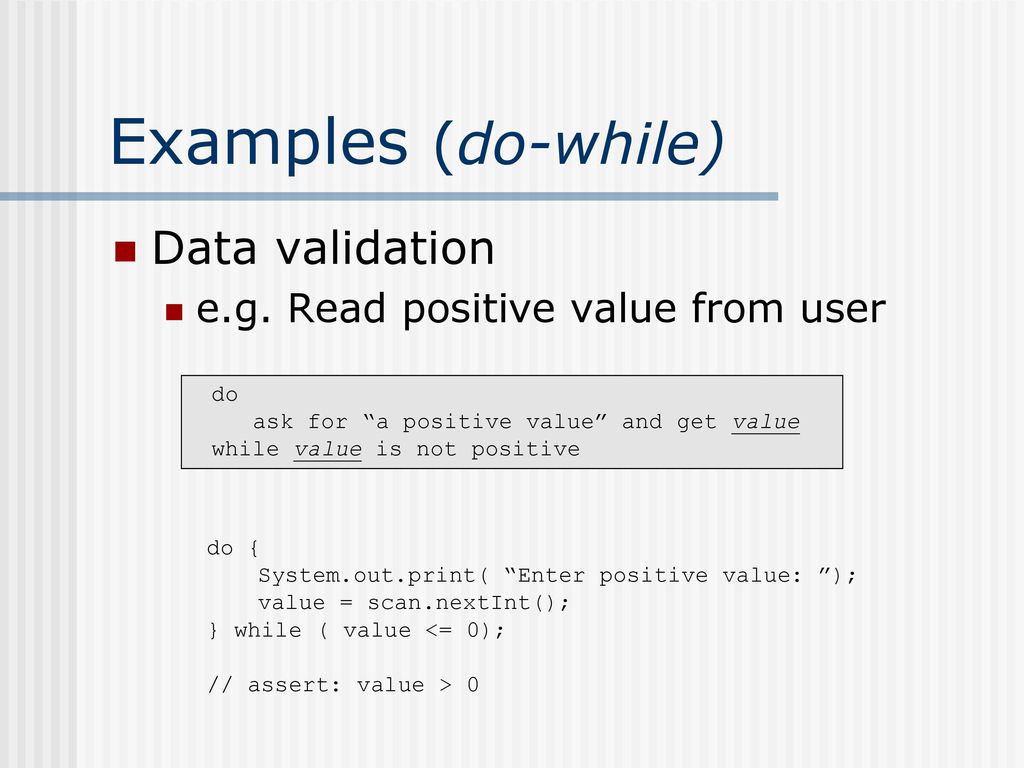 Examples (do-while)

Data validation

e.g. Read positive value from user

do
    ask for “a positive value” and get value
while value is not positive

do {
    System.out.print( “Enter positive value: ”);
    value = scan.nextInt();
} while ( value <= 0);

// assert: value > 0